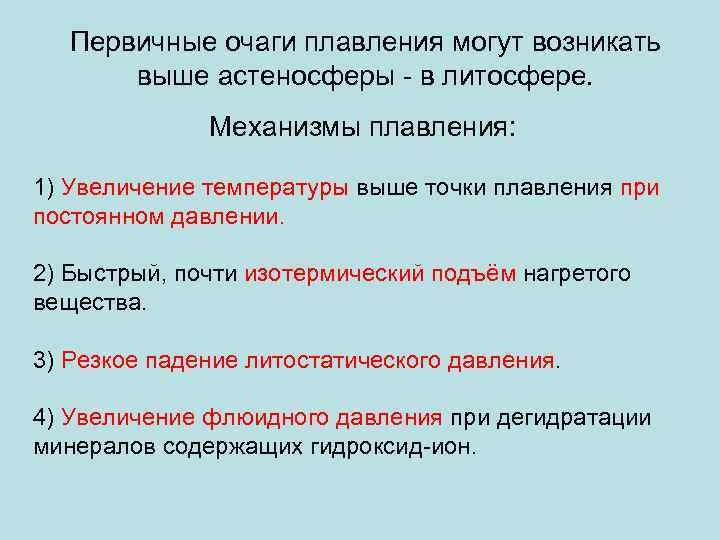 Первичные очаги плавления могут возникать выше астеносферы - в литосфере.

Механизмы плавления:

1) Увеличение температуры выше точки плавления при постоянном давлении.

2) Быстрый, почти изотермический подъём нагретого вещества.

3) Резкое падение литостатического давления.

4) Увеличение флюидного давления при дегидратации минералов содержащих гидроксид-ион.